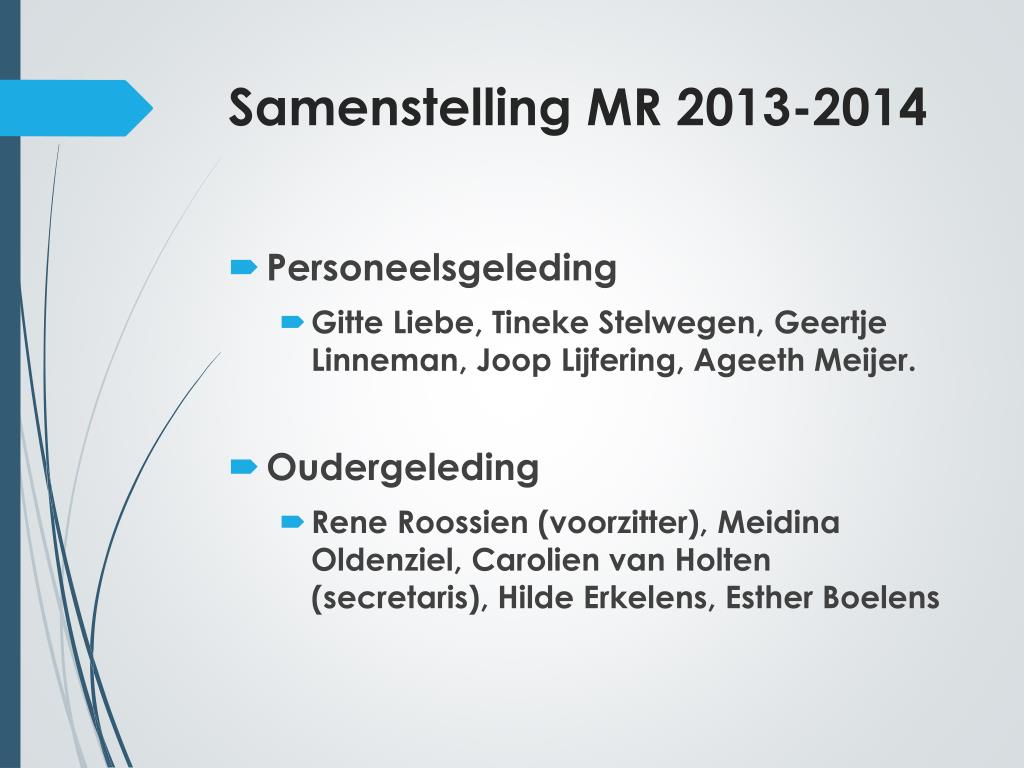 Samenstelling MR 2013-2014

Personeelsgeleding

Gitte Liebe, Tineke Stelwegen, Geertje Linneman, Joop Lijfering, Ageeth Meijer.

Oudergeleding

Rene Roossien (voorzitter), Meidina Oldenziel, Carolien van Holten (secretaris), Hilde Erkelens, Esther Boelens